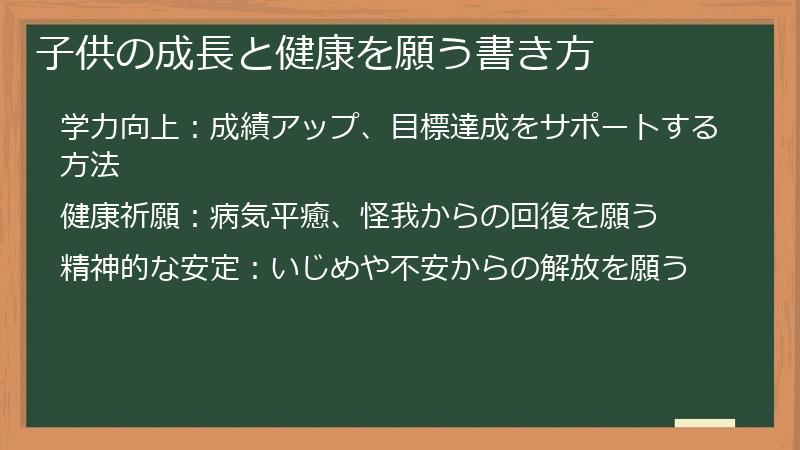 子供の成長と健康を願う書き方

学力向上：成績アップ、目標達成をサポートする方法

健康祈願：病気平癒、怪我からの回復を願う

精神的な安定：いじめや不安からの解放を願う